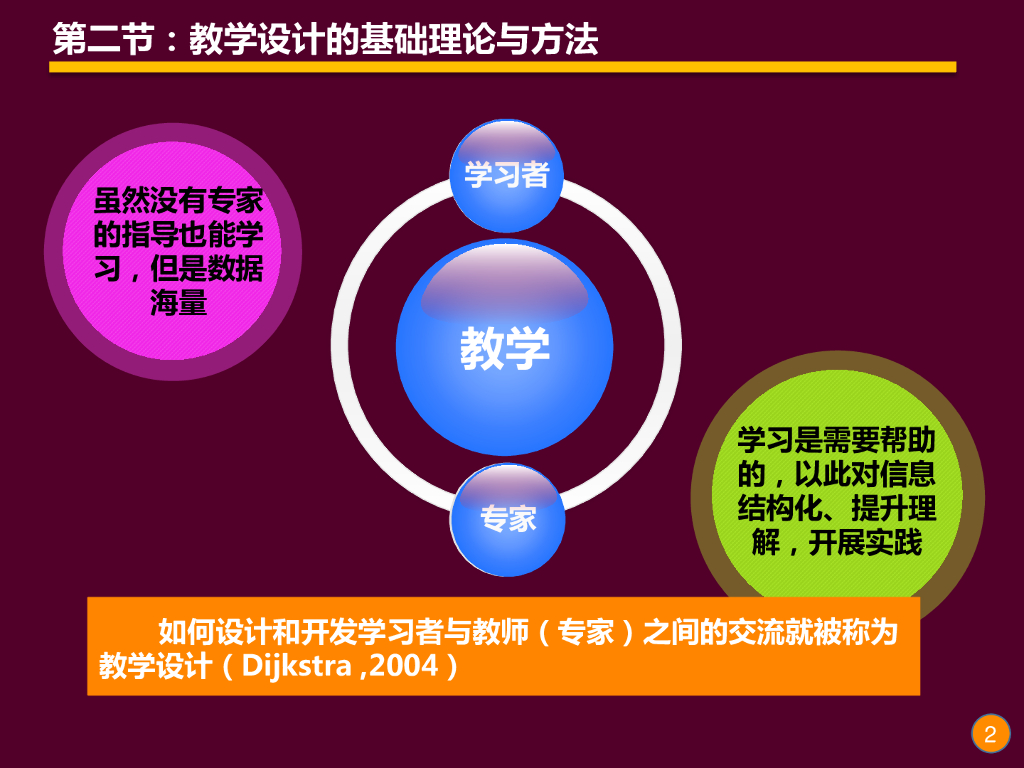 第二节：教学设计的基础理论与方法

虽然没有专家的指导也能学习，但是数据海量

学习者

教学

专家

学习是需要帮助的，以此对信息结构化、提升理解，开展实践

如何设计和开发学习者与教师（专家）之间的交流就被称为教学设计（Dijkstra ,2004）

2